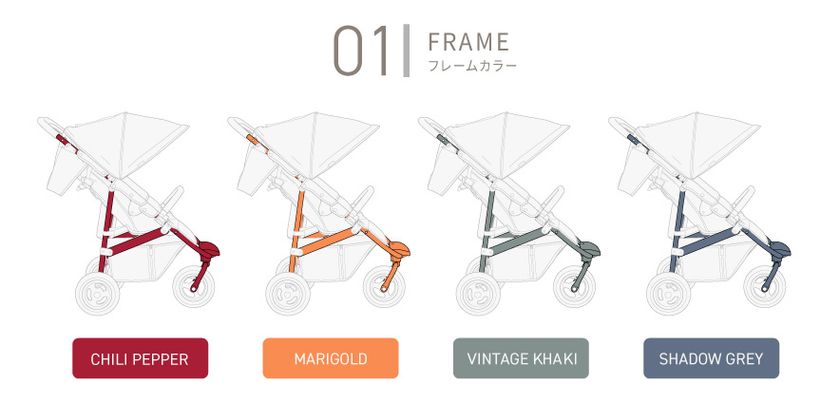 01 FRAME
フレームカラー

CHILI PEPPER

MARIGOLD

VINTAGE KHAKI

SHADOW GREY